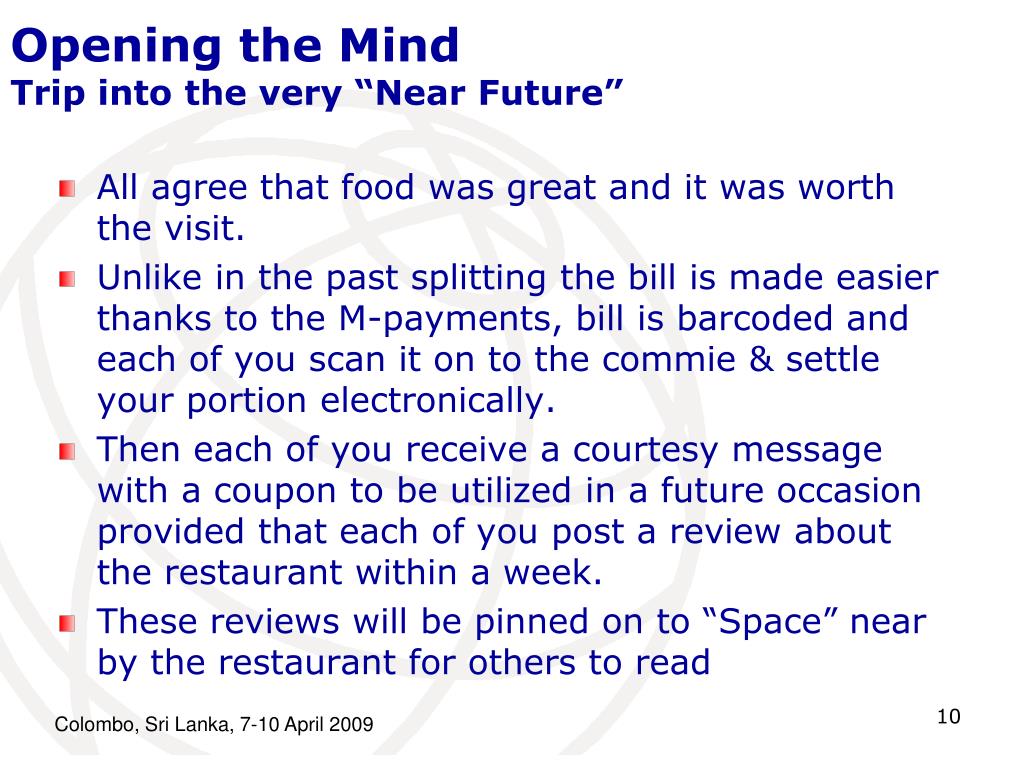 Opening the Mind
Trip into the very “Near Future”

All agree that food was great and it was worth the visit.

Unlike in the past splitting the bill is made easier thanks to the M-payments, bill is barcoded and each of you scan it on to the commie & settle your portion electronically.

Then each of you receive a courtesy message with a coupon to be utilized in a future occasion provided that each of you post a review about the restaurant within a week.

These reviews will be pinned on to “Space” near by the restaurant for others to read

Colombo, Sri Lanka, 7-10 April 2009

10